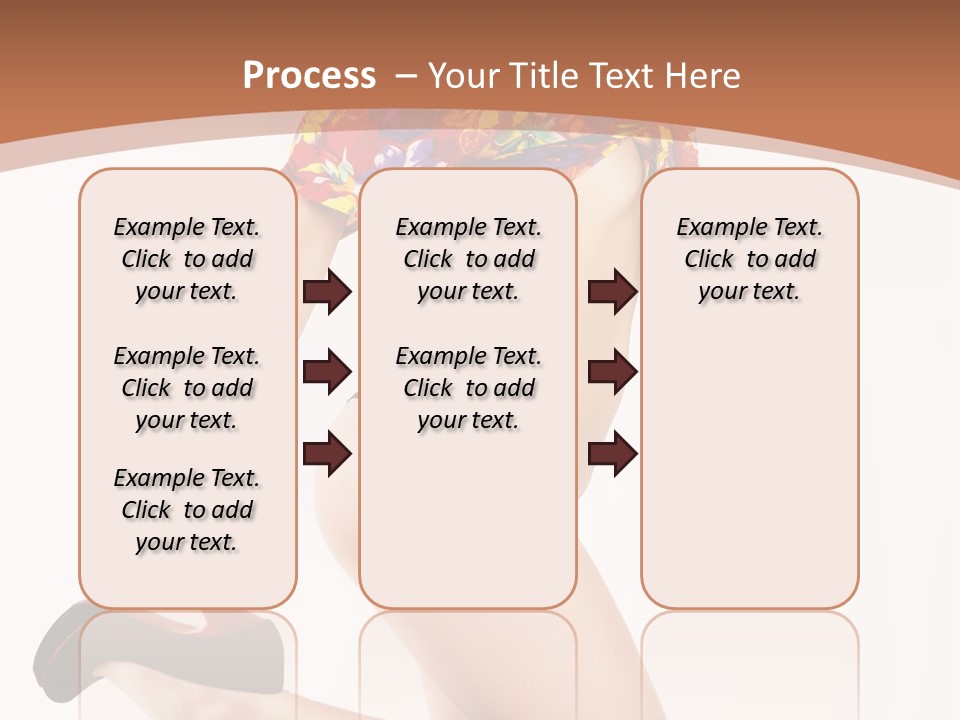 Process – Your Title Text Here

Example Text. Click to add your text.

Example Text. Click to add your text.

Example Text. Click to add your text.

Example Text. Click to add your text.

Example Text. Click to add your text.

Example Text. Click to add your text.